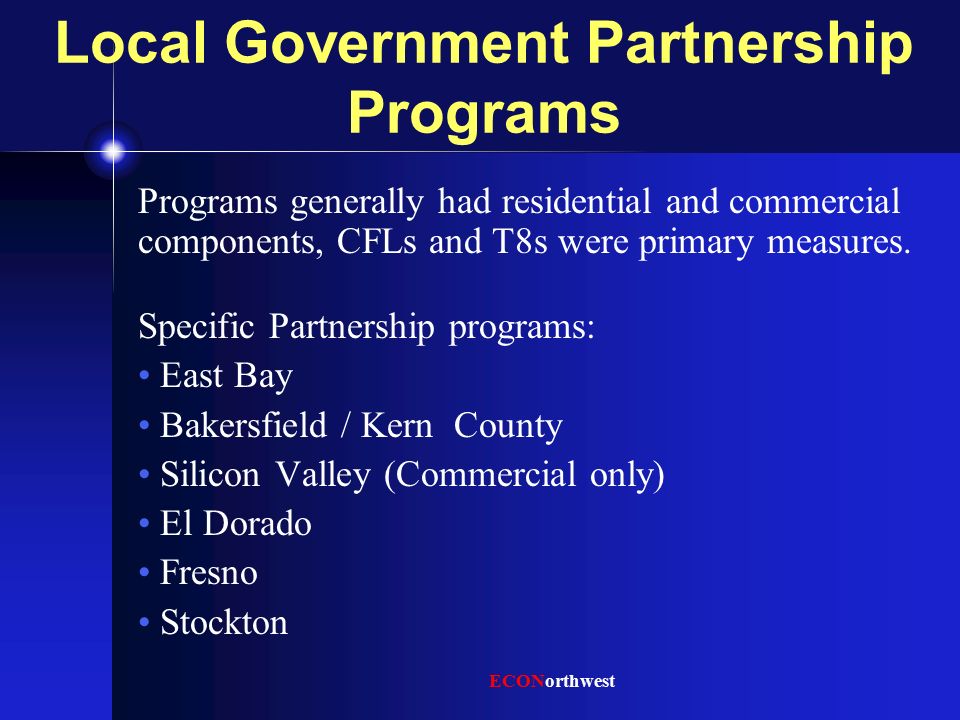 Local Government Partnership Programs

Programs generally had residential and commercial components, CFLs and T8s were primary measures.

Specific Partnership programs:
• East Bay
• Bakersfield / Kern County
• Silicon Valley (Commercial only)
• El Dorado
• Fresno
• Stockton

ECONorthwest